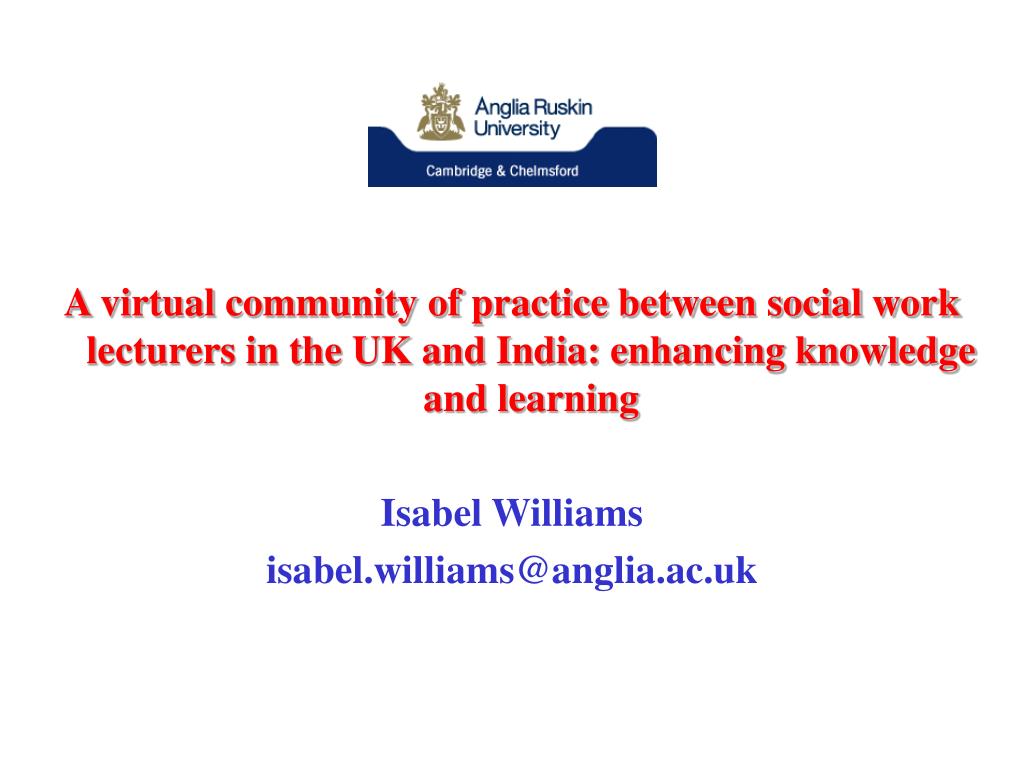 Anglia Ruskin University
Cambridge & Chelmsford

A virtual community of practice between social work lecturers in the UK and India: enhancing knowledge and learning

Isabel Williams
isabel.williams@anglia.ac.uk